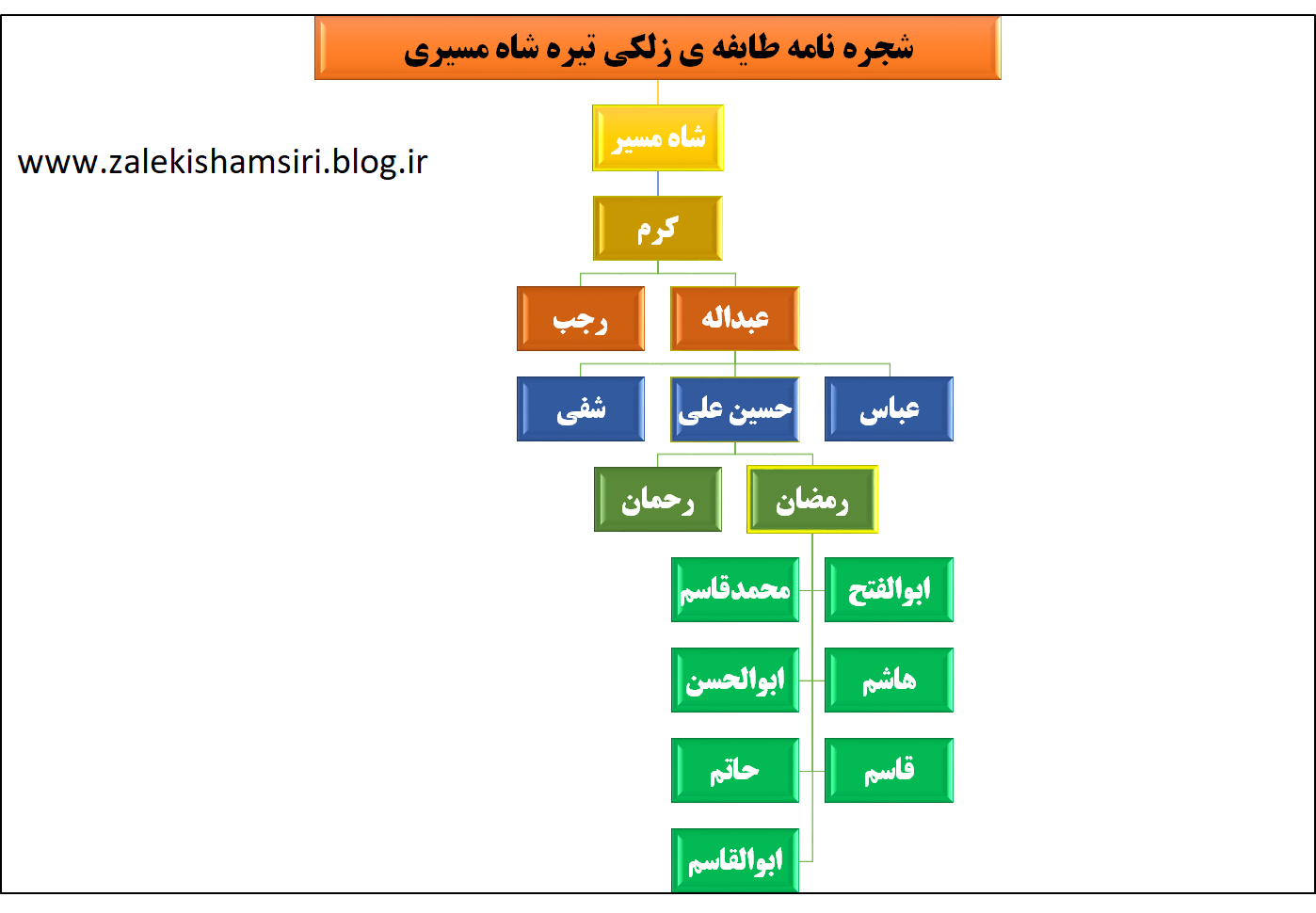 شجره نامه طایفه ی زلکی تیره شاه مسیری

www.zalekishamsiri.blog.ir

شاه مسیر

کرم

عبداله

رجب

عباس

حسین علی

شفی

رمضان

رحمان

ابوالفتح

محمدقاسم

هاشم

ابوالحسن

قاسم

حاتم

ابوالقاسم